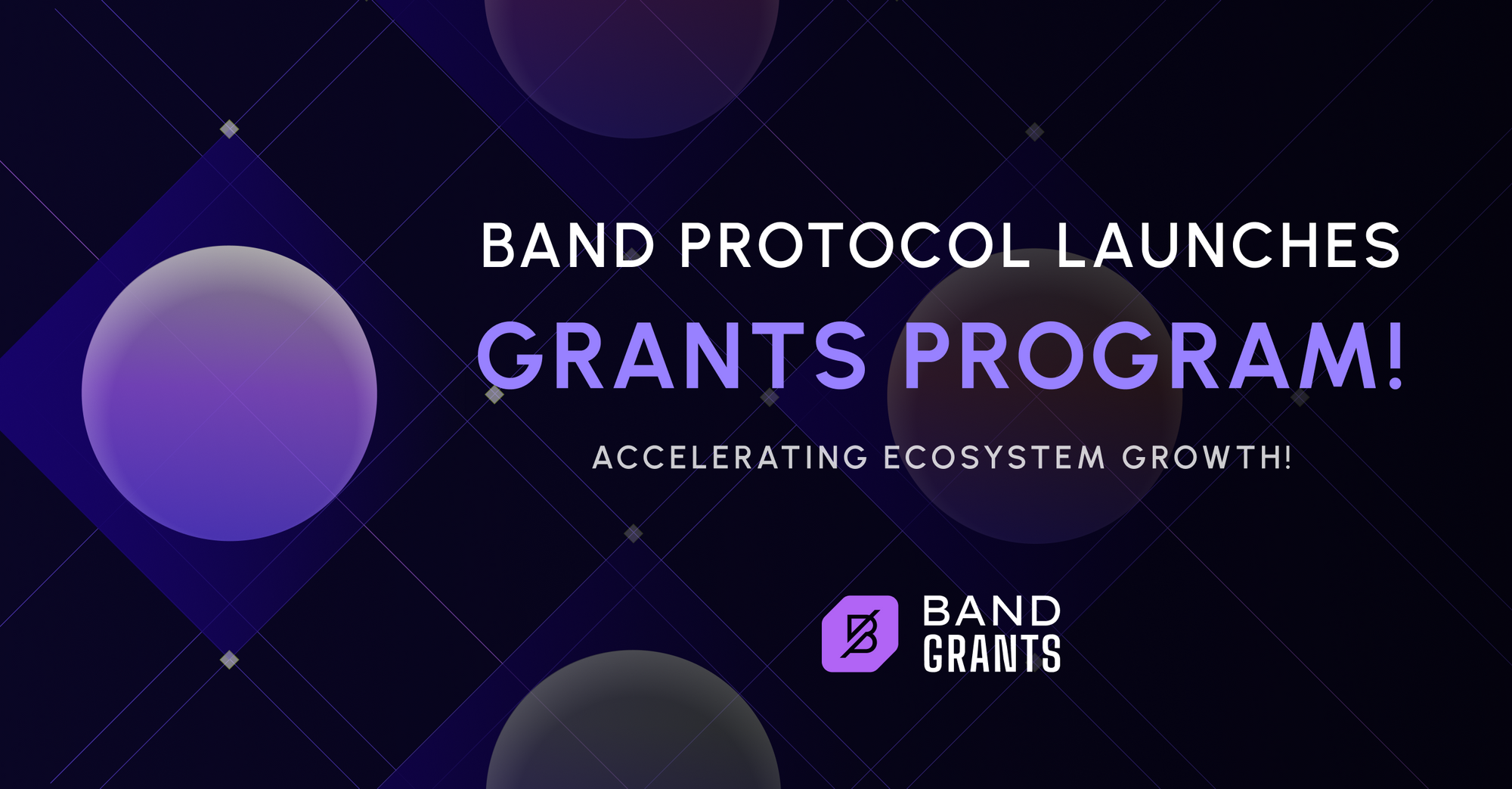 BAND PROTOCOL LAUNCHES
GRANTS PROGRAM!
ACCELERATING ECOSYSTEM GROWTH!

BAND
GRANTS